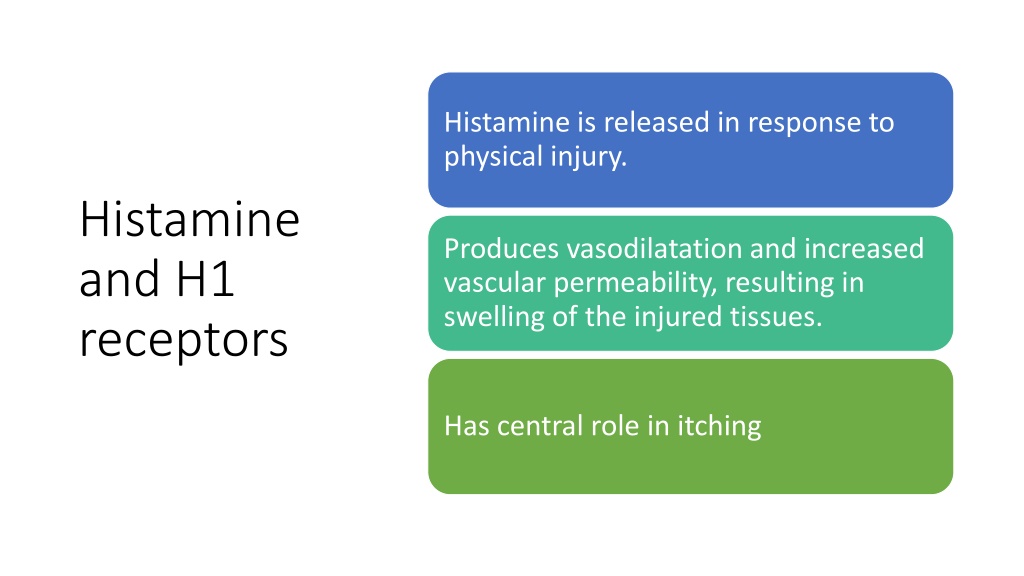 Histamine and H1 receptors

Histamine is released in response to physical injury.

Produces vasodilatation and increased vascular permeability, resulting in swelling of the injured tissues.

Has central role in itching